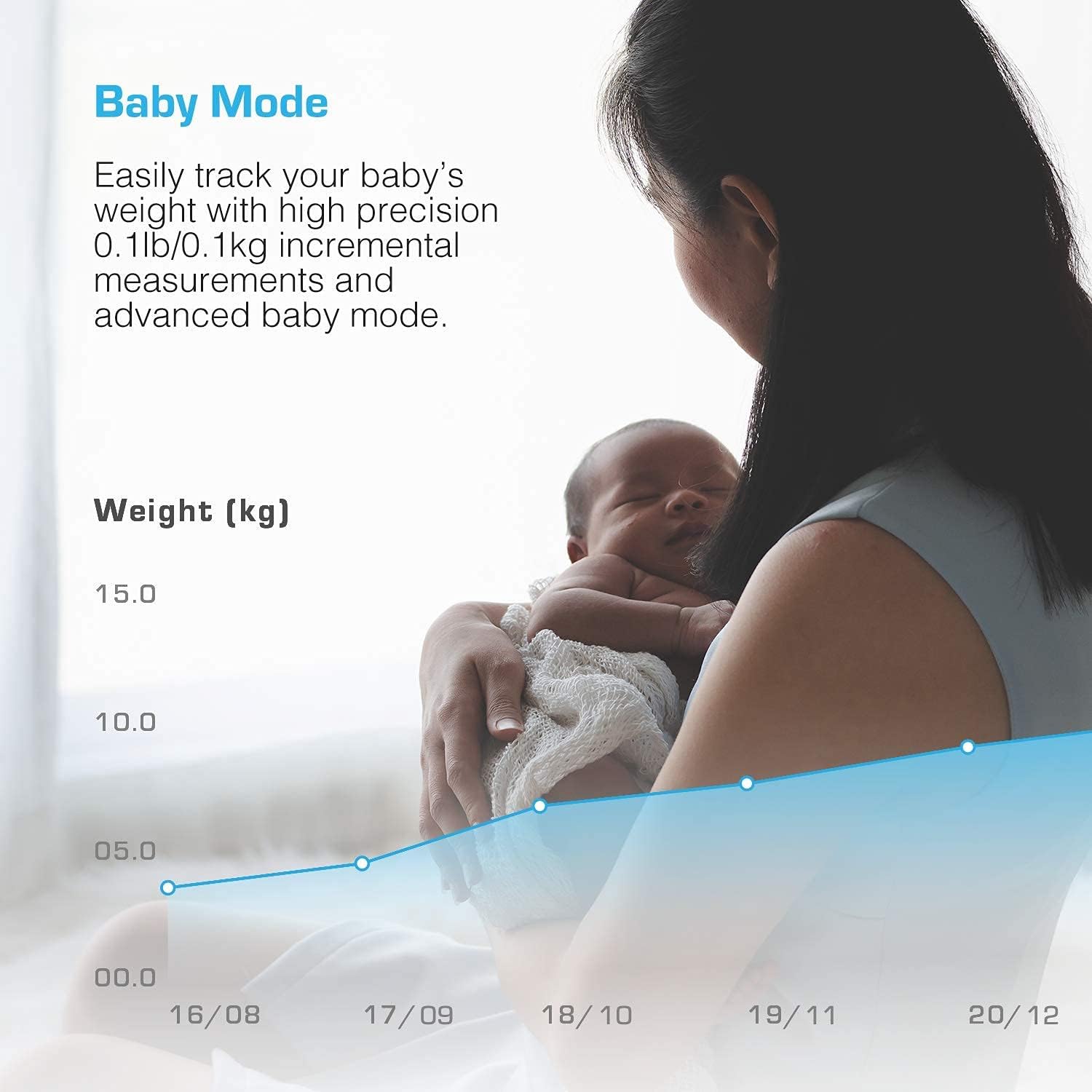 Baby Mode

Easily track your baby's weight with high precision 0.1lb/0.1kg incremental measurements and advanced baby mode.

Weight (kg)

15.0

10.0

05.0

00.0

16/08

17/09

18/10

19/11

20/12